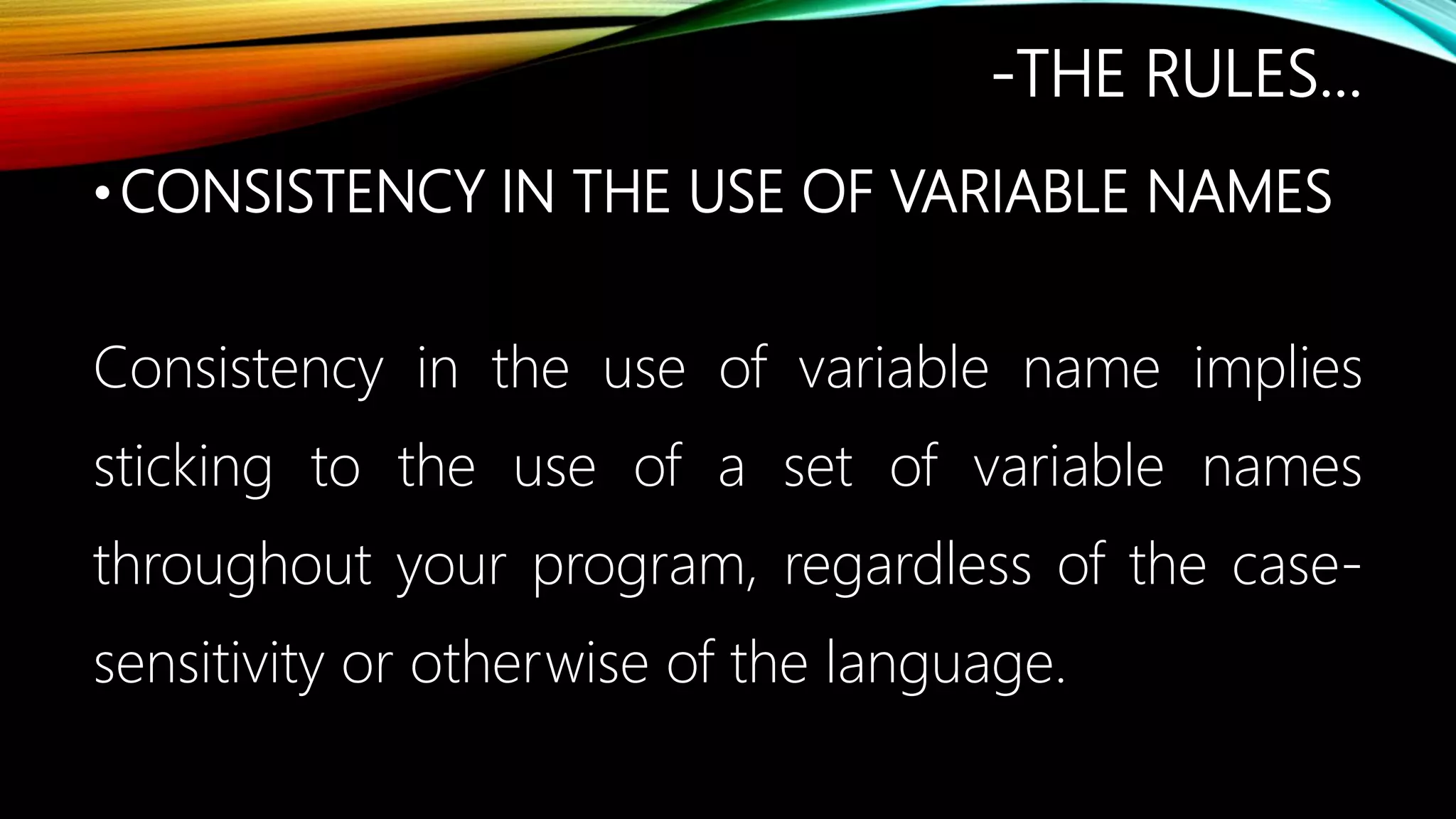 -THE RULES…

• CONSISTENCY IN THE USE OF VARIABLE NAMES

Consistency in the use of variable name implies sticking to the use of a set of variable names throughout your program, regardless of the case-sensitivity or otherwise of the language.